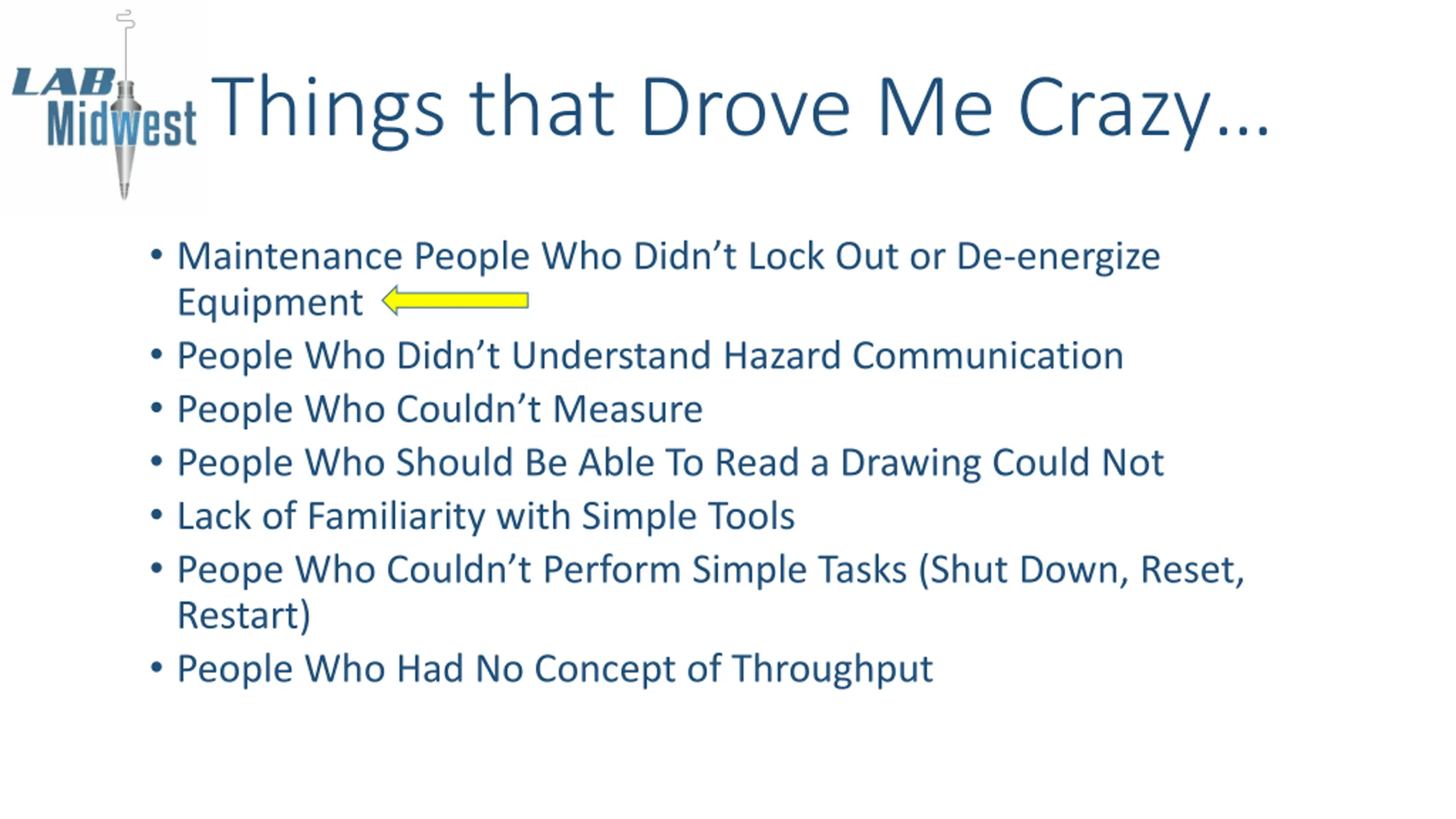 LAB Midwest

Things that Drove Me Crazy…

• Maintenance People Who Didn't Lock Out or De-energize Equipment
• People Who Didn't Understand Hazard Communication
• People Who Couldn't Measure
• People Who Should Be Able To Read a Drawing Could Not
• Lack of Familiarity with Simple Tools
• Peope Who Couldn't Perform Simple Tasks (Shut Down, Reset, Restart)
• People Who Had No Concept of Throughput